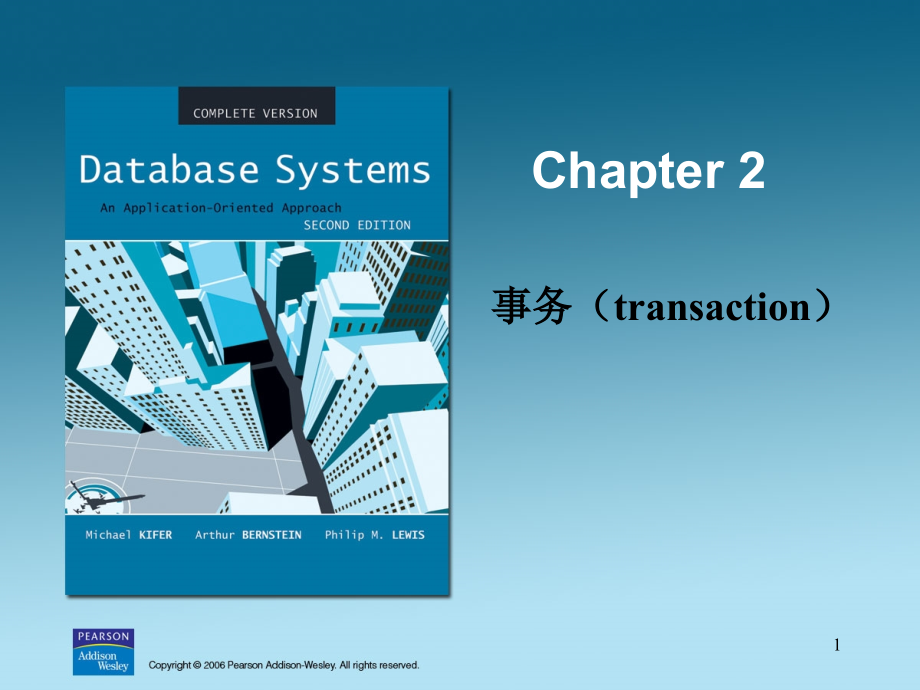 COMPLETE VERSION

Database Systems

An Application-Oriented Approach

SECOND EDITION

Michael KIFER Arthur BERNSTEIN Philip M. LEWIS

Chapter 2

事务（transaction）

PEARSON
Addison Wesley

Copyright © 2006 Pearson Addison-Wesley. All rights reserved.

1